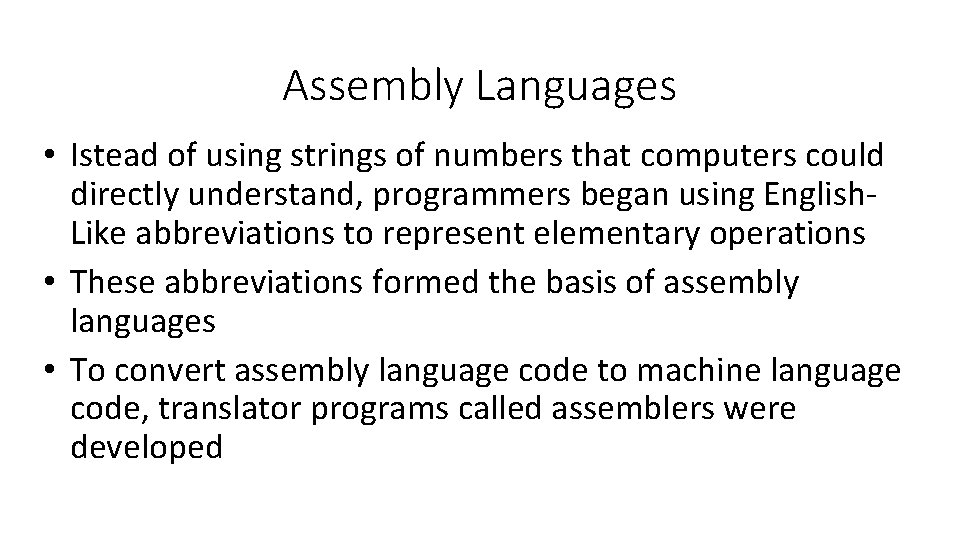 Assembly Languages

• Istead of using strings of numbers that computers could directly understand, programmers began using English-Like abbreviations to represent elementary operations
• These abbreviations formed the basis of assembly languages
• To convert assembly language code to machine language code, translator programs called assemblers were developed